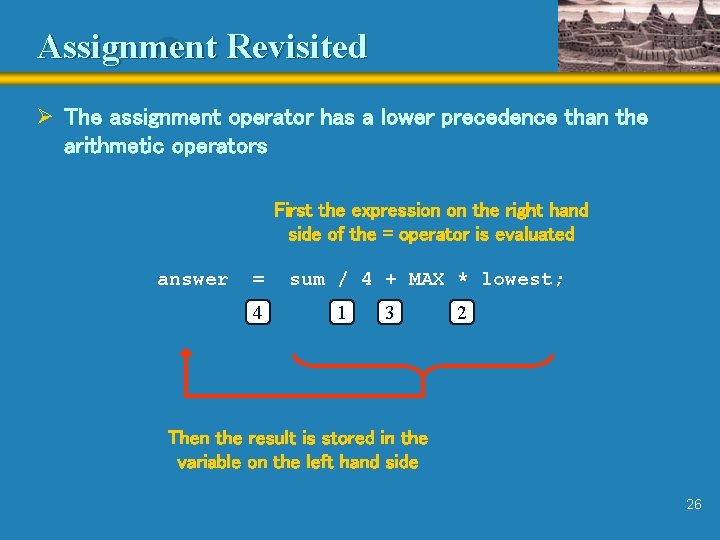 Assignment Revisited

➢ The assignment operator has a lower precedence than the arithmetic operators

First the expression on the right hand side of the = operator is evaluated

answer = sum / 4 + MAX * lowest;

4 1 3 2

Then the result is stored in the variable on the left hand side

26